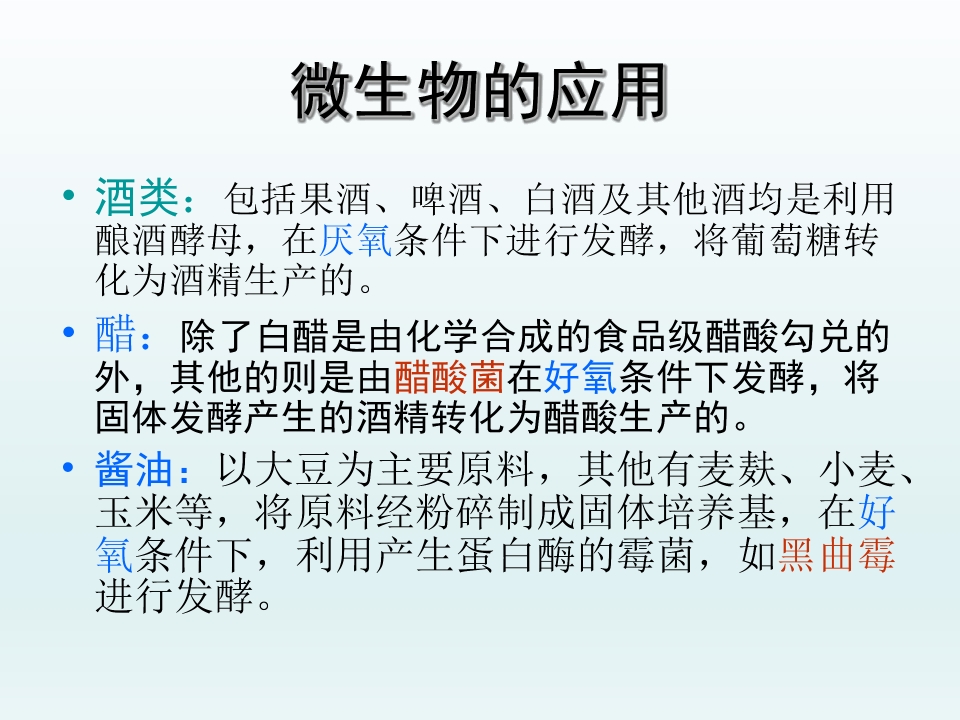 微生物的应用

• 酒类：包括果酒、啤酒、白酒及其他酒均是利用酿酒酵母，在厌氧条件下进行发酵，将葡萄糖转化为酒精生产的。

• 醋：除了白醋是由化学合成的食品级醋酸勾兑的外，其他的则是由醋酸菌在好氧条件下发酵，将固体发酵产生的酒精转化为醋酸生产的。

• 酱油：以大豆为主要原料，其他有麦麸、小麦、玉米等，将原料经粉碎制成固体培养基，在好氧条件下，利用产生蛋白酶的霉菌，如黑曲霉进行发酵。